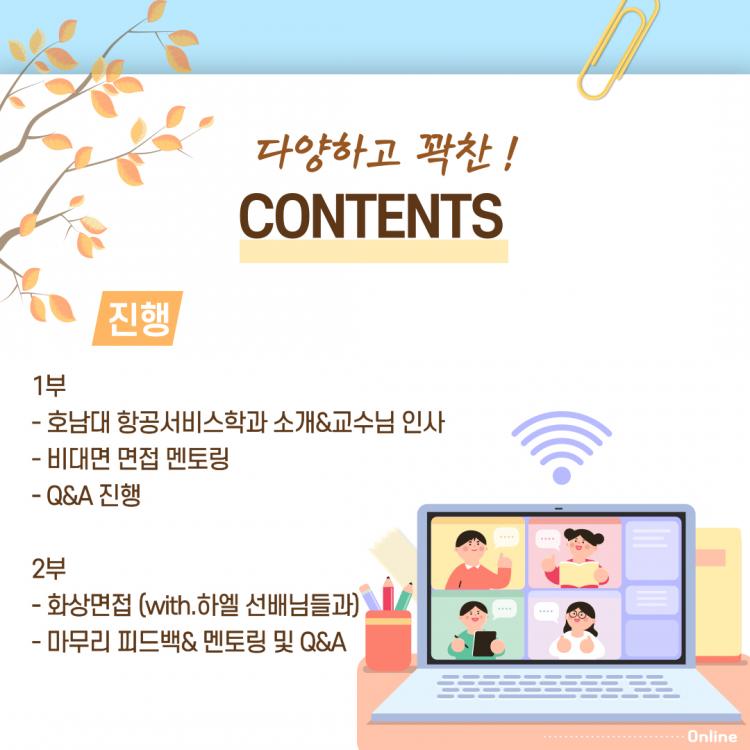 다양하고 꽉찬 !
CONTENTS

진행

1부
- 호남대 항공서비스학과 소개&교수님 인사
- 비대면 면접 멘토링
- Q&A 진행

2부
- 화상면접 (with.하엘 선배님들과)
- 마무리 피드백& 멘토링 및 Q&A

Online